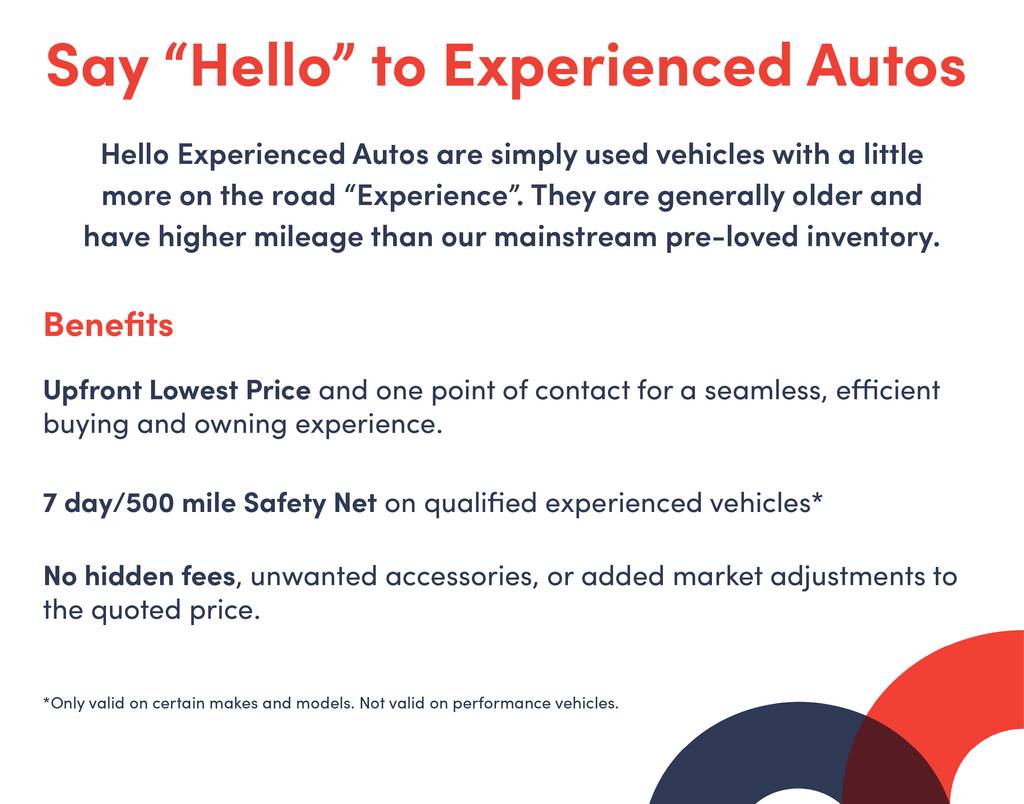 Say “Hello” to Experienced Autos

Hello Experienced Autos are simply used vehicles with a little more on the road “Experience”. They are generally older and have higher mileage than our mainstream pre-loved inventory.

Benefits

Upfront Lowest Price and one point of contact for a seamless, efficient buying and owning experience.

7 day/500 mile Safety Net on qualified experienced vehicles*

No hidden fees, unwanted accessories, or added market adjustments to the quoted price.

*Only valid on certain makes and models. Not valid on performance vehicles.